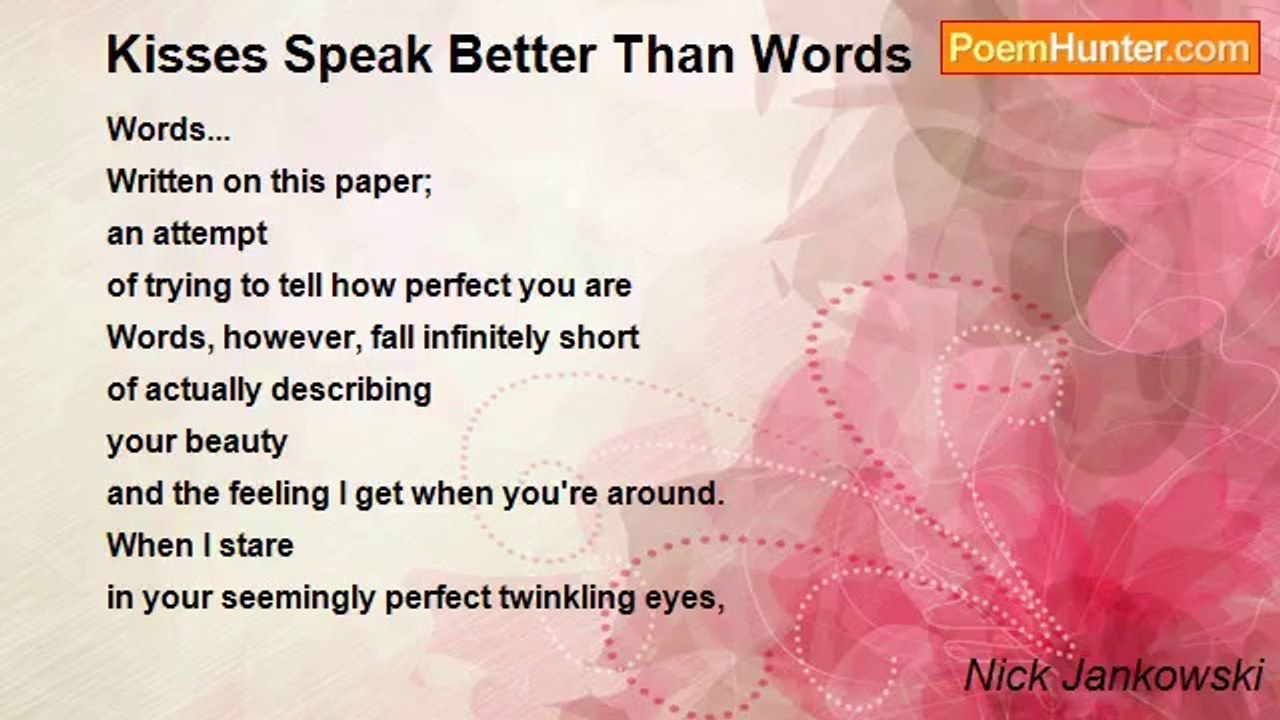 Kisses Speak Better Than Words

PoemHunter.com

Words...
Written on this paper;
an attempt
of trying to tell how perfect you are
Words, however, fall infinitely short
of actually describing
your beauty
and the feeling I get when you're around.
When I stare
in your seemingly perfect twinkling eyes,

Nick Jankowski